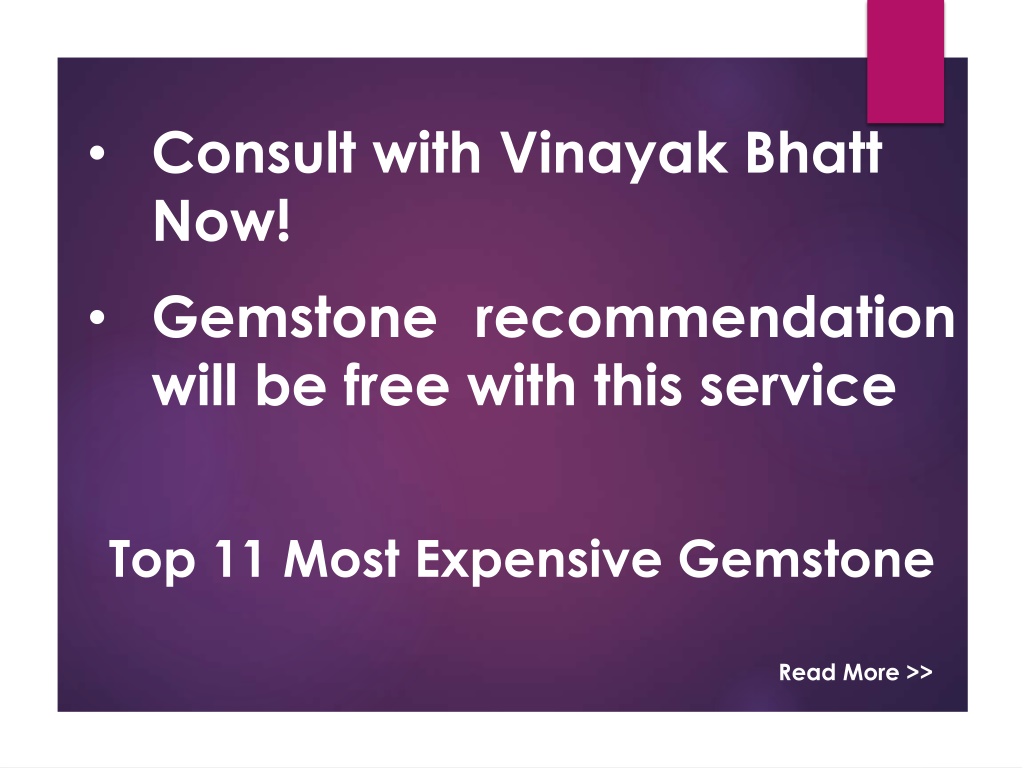 • Consult with Vinayak Bhatt Now!

• Gemstone recommendation will be free with this service

Top 11 Most Expensive Gemstone

Read More >>